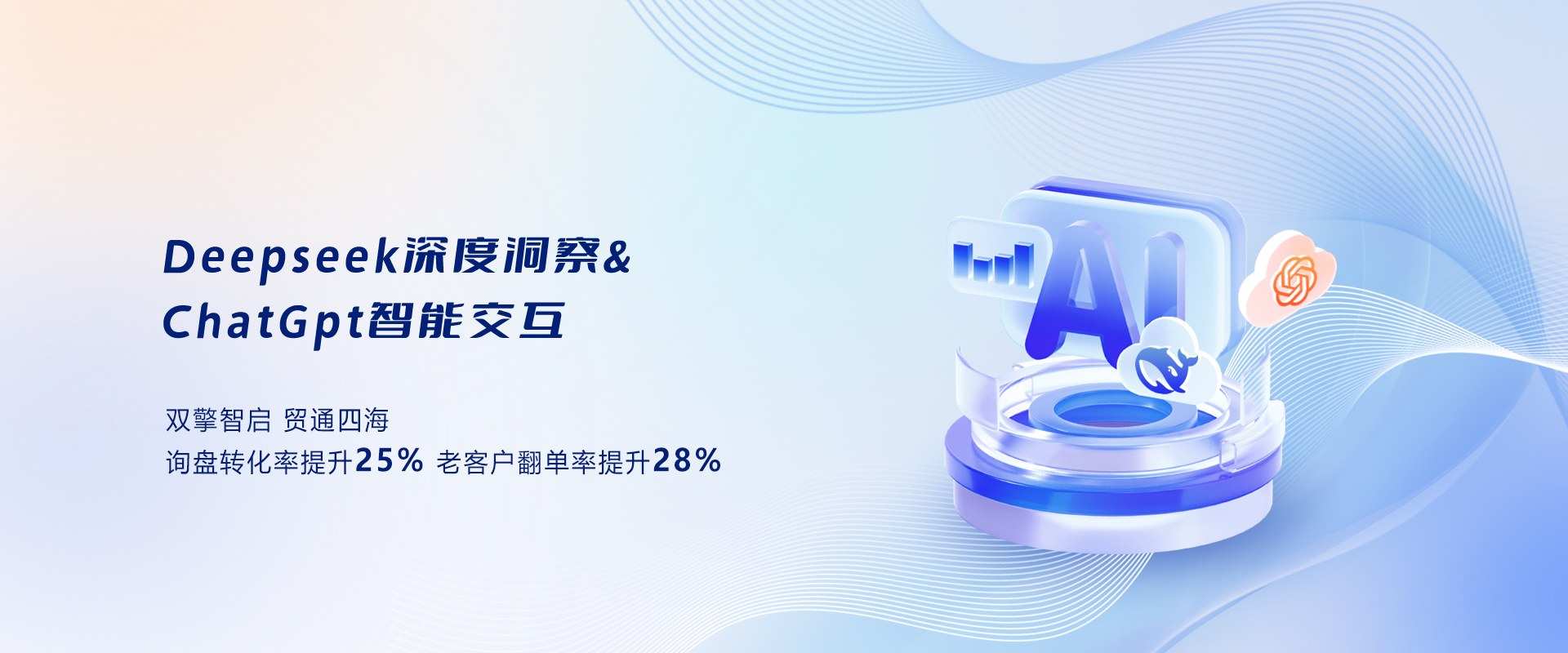 Deepseek深度洞察&
ChatGpt智能交互

双擎智启 贸通四海
询盘转化率提升25% 老客户翻单率提升28%

AI